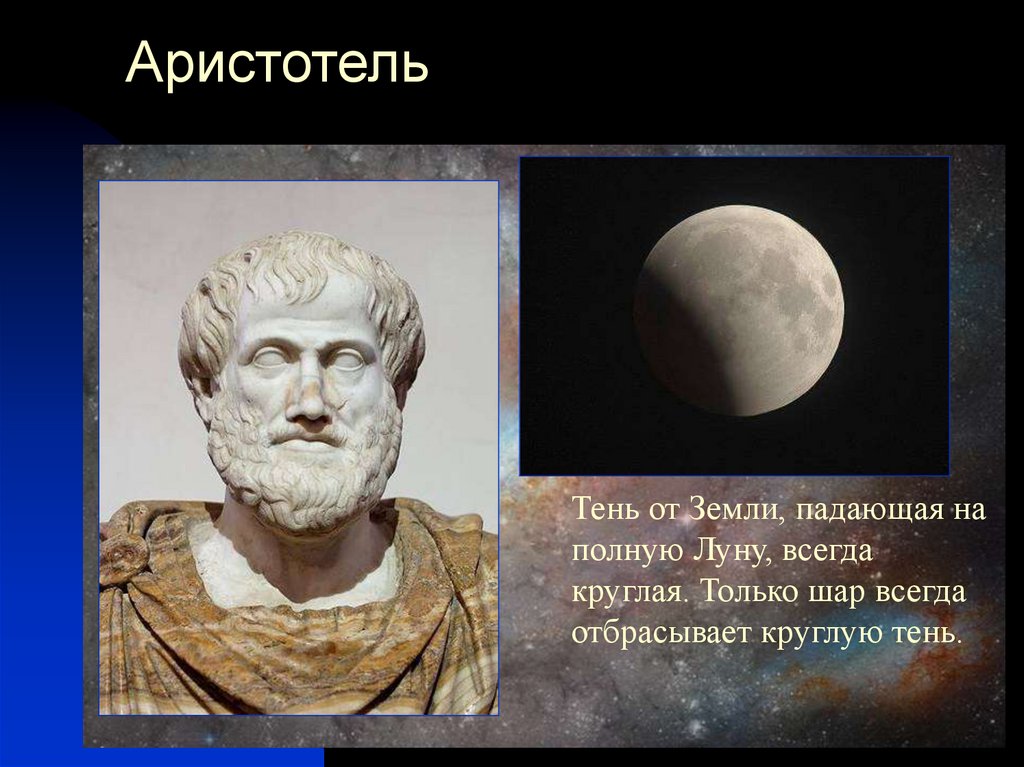 Аристотель

Тень от Земли, падающая на полную Луну, всегда круглая. Только шар всегда отбрасывает круглую тень.